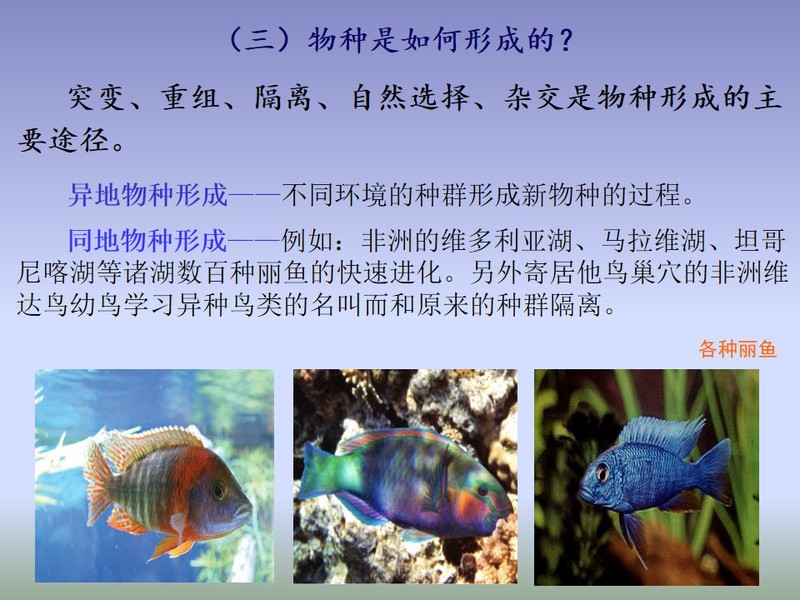 （三）物种是如何形成的？

突变、重组、隔离、自然选择、杂交是物种形成的主要途径。

异地物种形成——不同环境的种群形成新物种的过程。

同地物种形成——例如：非洲的维多利亚湖、马拉维湖、坦哥尼喀湖等诸湖数百种丽鱼的快速进化。另外寄居他鸟巢穴的非洲维达鸟幼鸟学习异种鸟类的名叫而和原来的种群隔离。

各种丽鱼